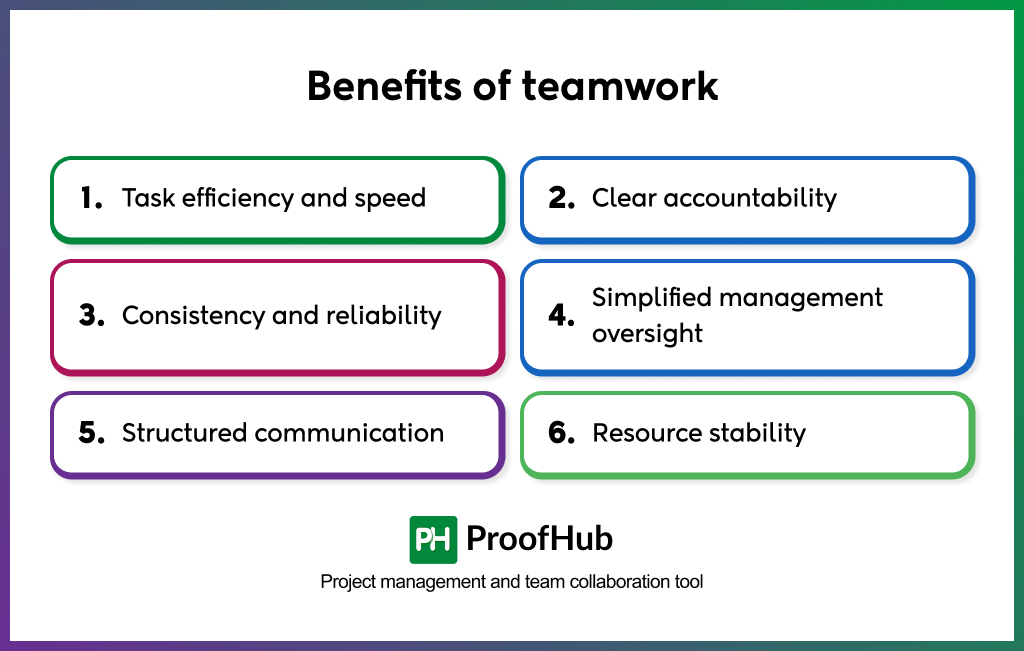 Benefits of teamwork

1. Task efficiency and speed

2. Clear accountability

3. Consistency and reliability

4. Simplified management oversight

5. Structured communication

6. Resource stability

PH ProofHub

Project management and team collaboration tool